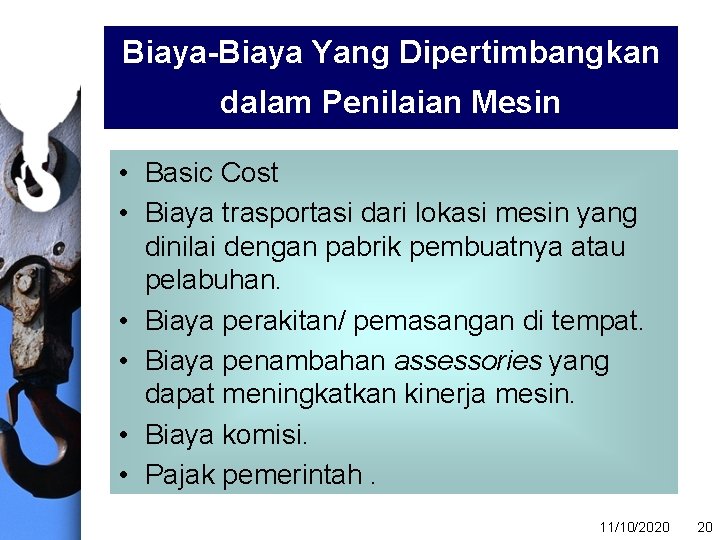 Biaya-Biaya Yang Dipertimbangkan dalam Penilaian Mesin

• Basic Cost
• Biaya trasportasi dari lokasi mesin yang dinilai dengan pabrik pembuatnya atau pelabuhan.
• Biaya perakitan/ pemasangan di tempat.
• Biaya penambahan assessories yang dapat meningkatkan kinerja mesin.
• Biaya komisi.
• Pajak pemerintah .

11/10/2020 20